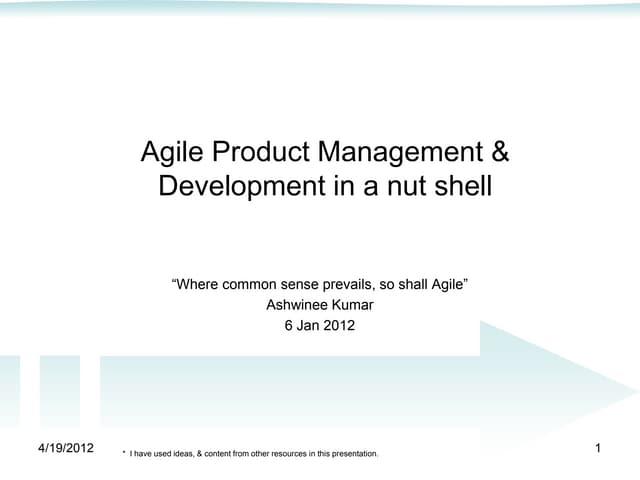 Agile Product Management & Development in a nut shell

“Where common sense prevails, so shall Agile”
Ashwinee Kumar
6 Jan 2012

4/19/2012

* I have used ideas, & content from other resources in this presentation.

1